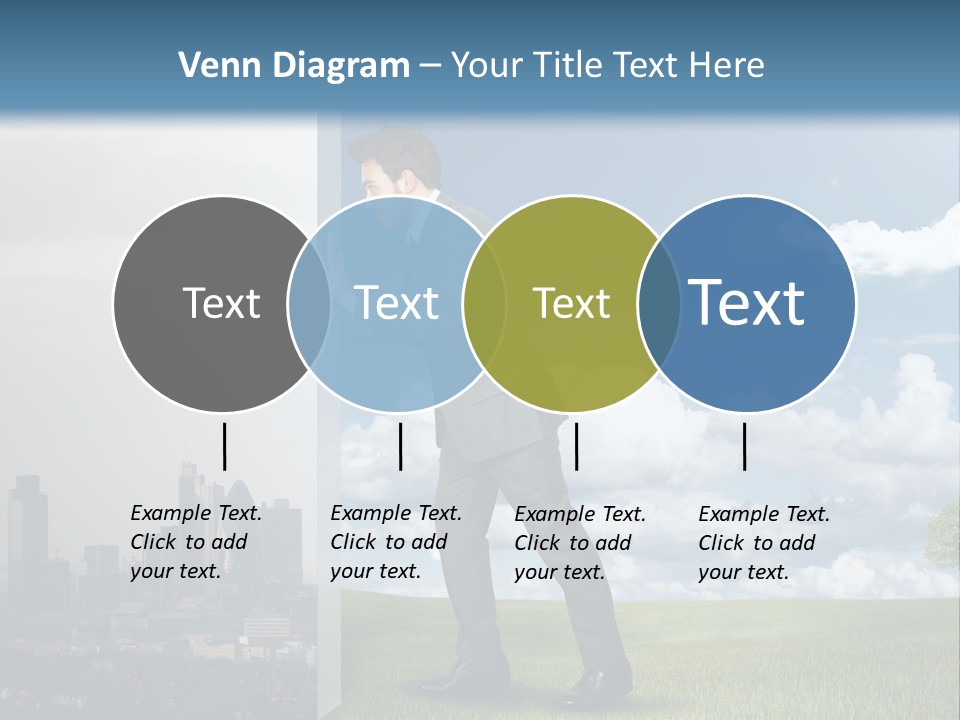 Venn Diagram – Your Title Text Here

Text

Text

Text

Text

Example Text. Click to add your text.

Example Text. Click to add your text.

Example Text. Click to add your text.

Example Text. Click to add your text.